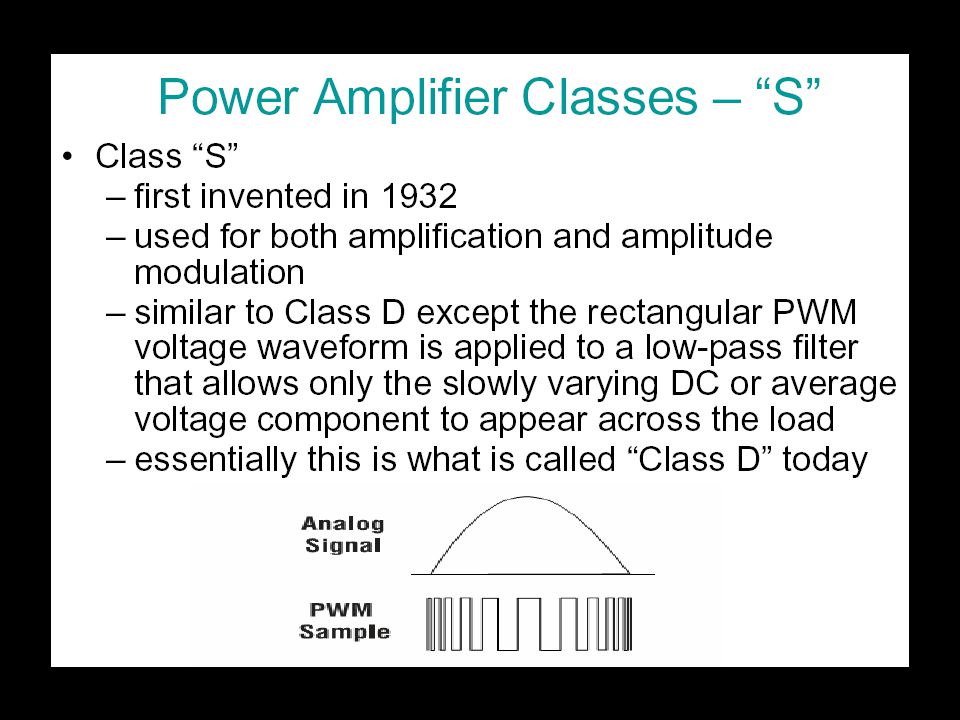 Power Amplifier Classes – “S”

• Class “S”
  – first invented in 1932
  – used for both amplification and amplitude modulation
  – similar to Class D except the rectangular PWM voltage waveform is applied to a low-pass filter that allows only the slowly varying DC or average voltage component to appear across the load
  – essentially this is what is called “Class D” today

Analog Signal

PWM Sample